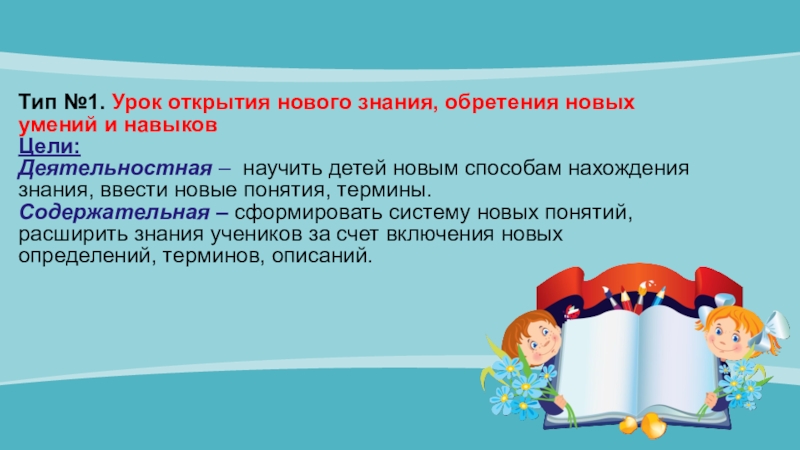 Тип №1. Урок открытия нового знания, обретения новых умений и навыков
Цели:
Деятельностная – научить детей новым способам нахождения знания, ввести новые понятия, термины.
Содержательная – сформировать систему новых понятий, расширить знания учеников за счет включения новых определений, терминов, описаний.